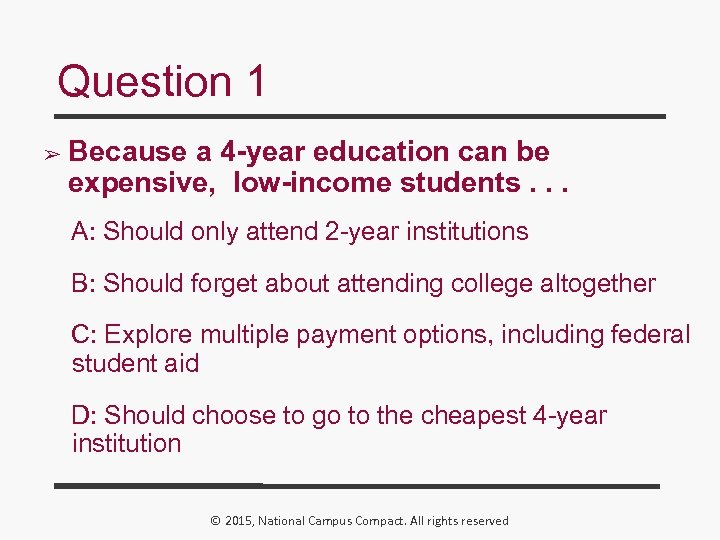 Question 1

➢ Because a 4-year education can be expensive, low-income students . . .

A: Should only attend 2-year institutions

B: Should forget about attending college altogether

C: Explore multiple payment options, including federal student aid

D: Should choose to go to the cheapest 4-year institution

© 2015, National Campus Compact. All rights reserved